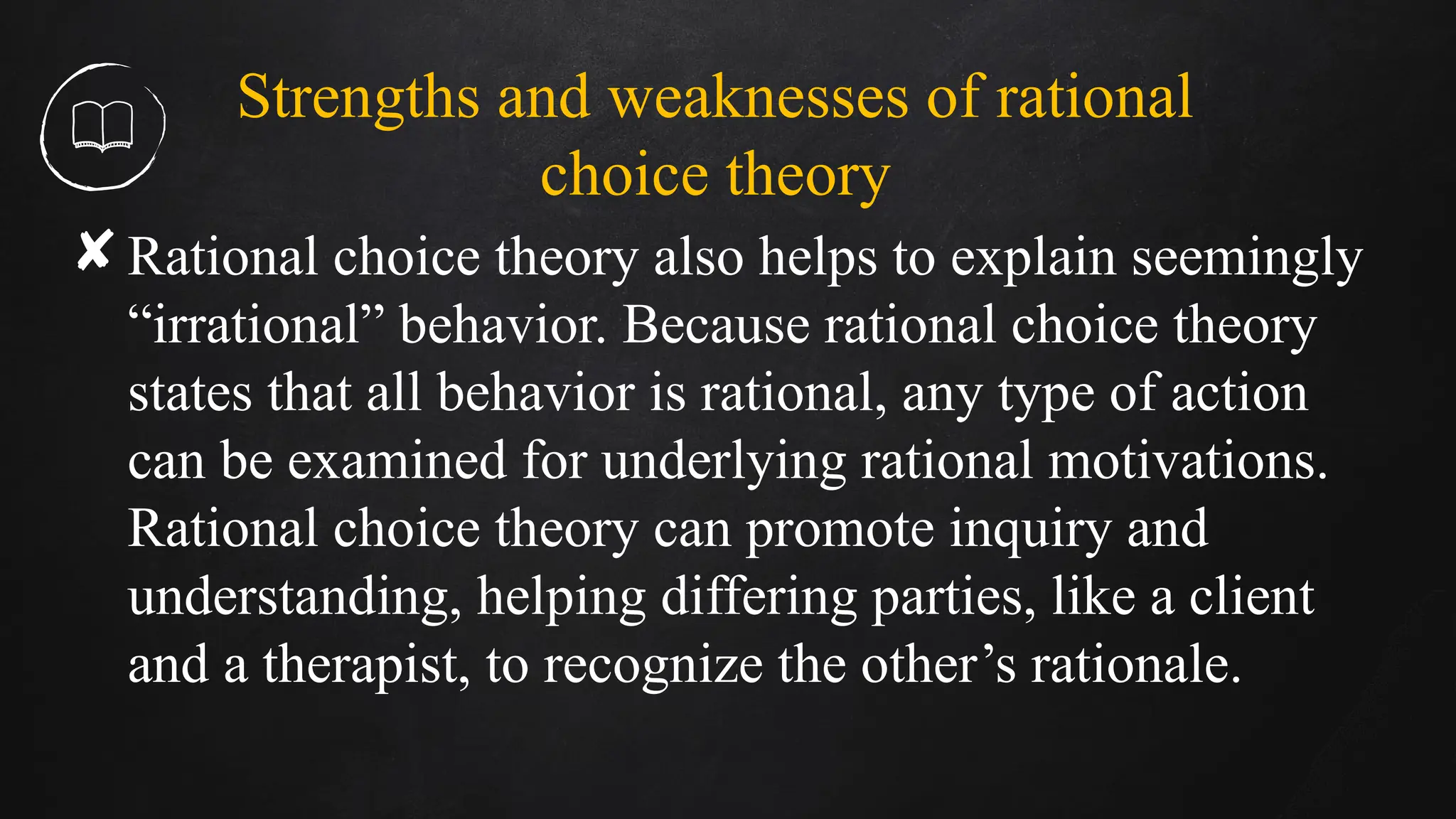 Strengths and weaknesses of rational choice theory

✘ Rational choice theory also helps to explain seemingly “irrational” behavior. Because rational choice theory states that all behavior is rational, any type of action can be examined for underlying rational motivations. Rational choice theory can promote inquiry and understanding, helping differing parties, like a client and a therapist, to recognize the other’s rationale.